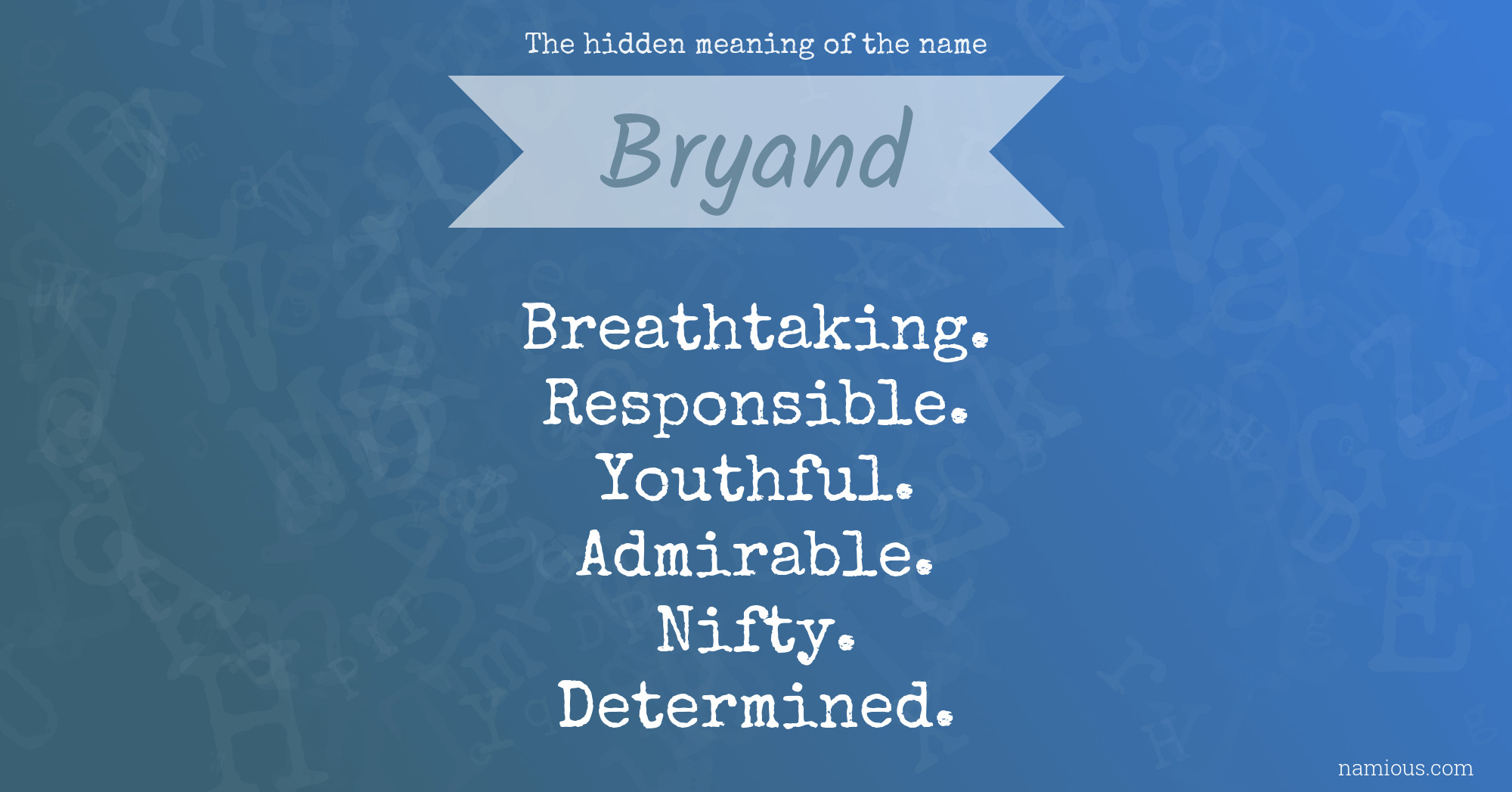 The hidden meaning of the name

Bryand

Breathtaking.
Responsible.
Youthful.
Admirable.
Nifty.
Determined.

namious.com